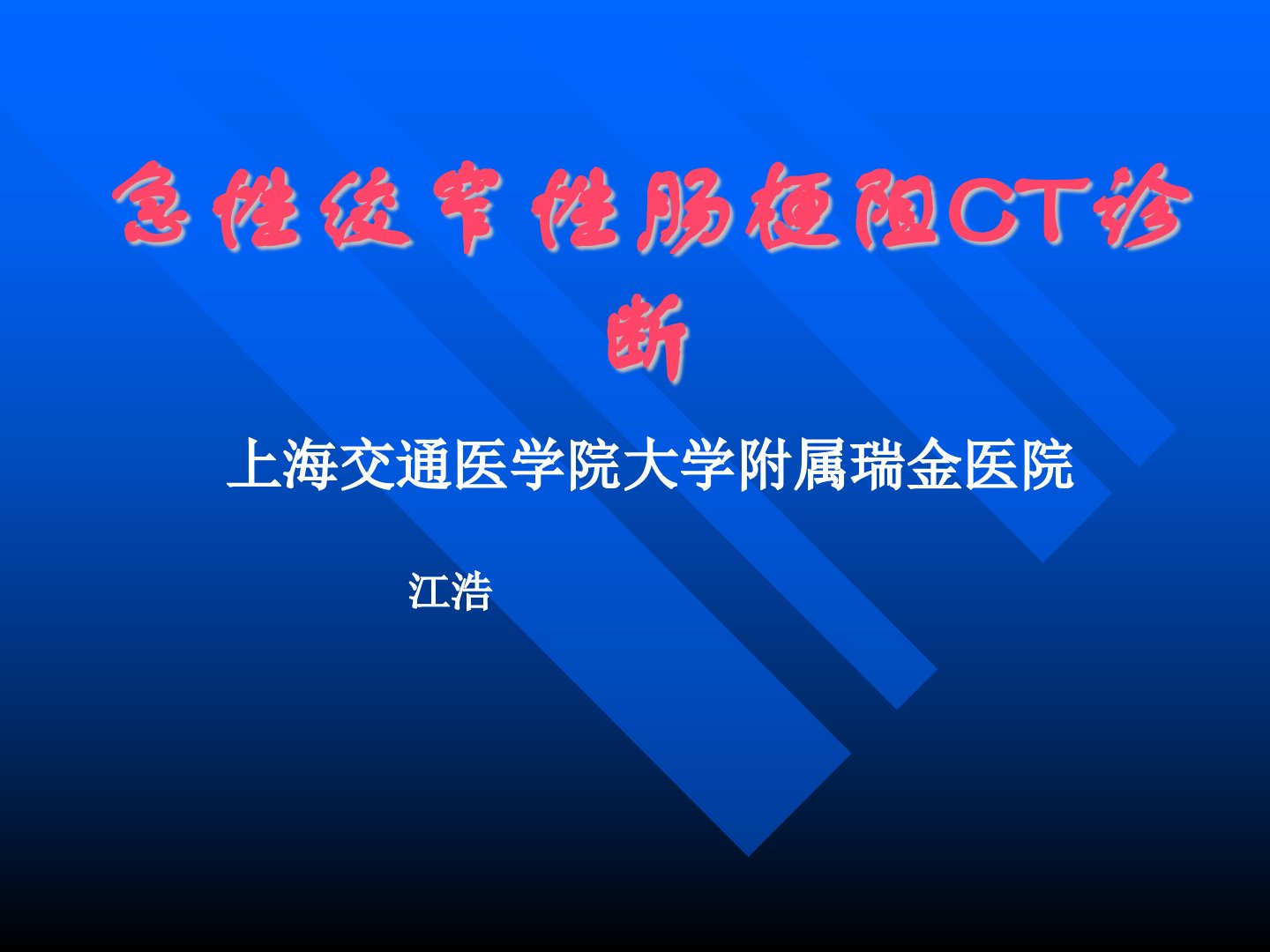 急性绞窄性肠梗阻CT诊断

上海交通医学院大学附属瑞金医院

江浩